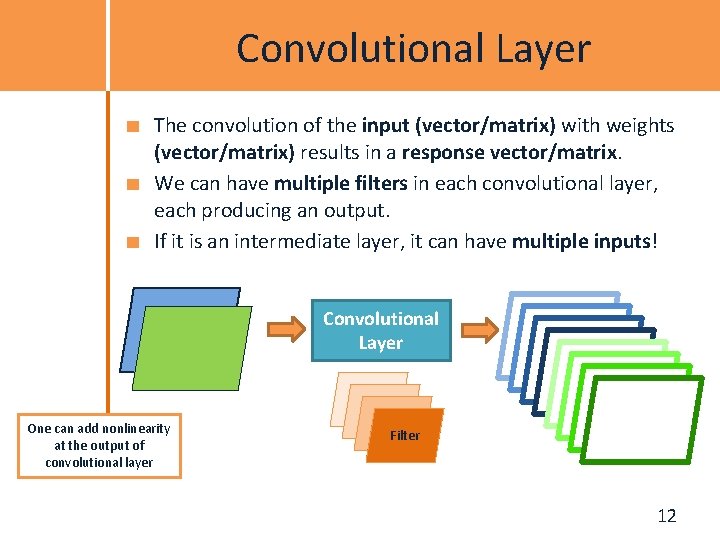 Convolutional Layer

The convolution of the input (vector/matrix) with weights (vector/matrix) results in a response vector/matrix.

We can have multiple filters in each convolutional layer, each producing an output.

If it is an intermediate layer, it can have multiple inputs!

Convolutional Layer

Filter

One can add nonlinearity at the output of convolutional layer

12